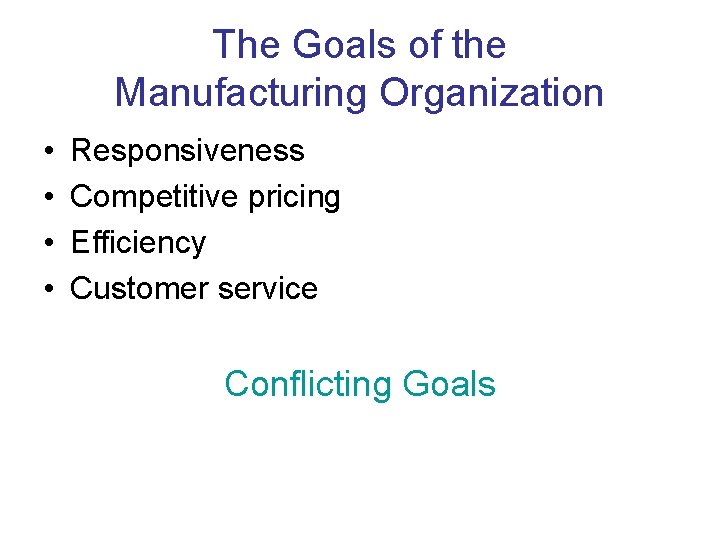 The Goals of the Manufacturing Organization

• Responsiveness
• Competitive pricing
• Efficiency
• Customer service

Conflicting Goals